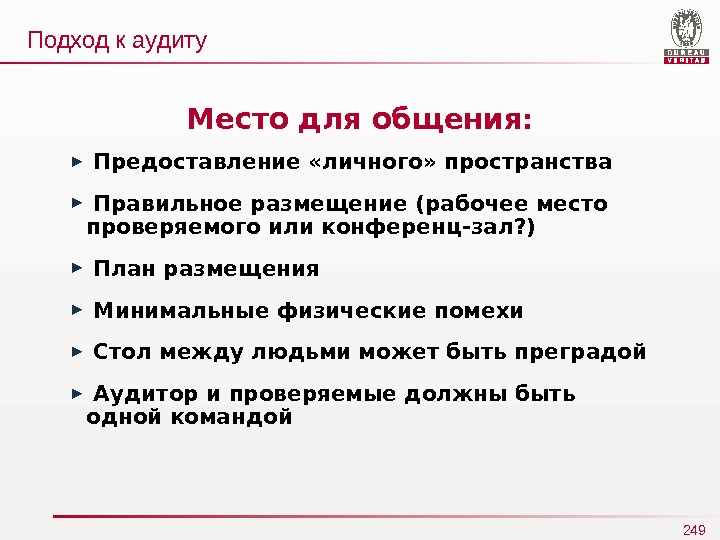 Подход к аудиту

BUREAU VERITAS

Место для общения:

► Предоставление «личного» пространства

► Правильное размещение (рабочее место проверяемого или конференц-зал?)

► План размещения

► Минимальные физические помехи

► Стол между людьми может быть преградой

► Аудитор и проверяемые должны быть одной командой

249